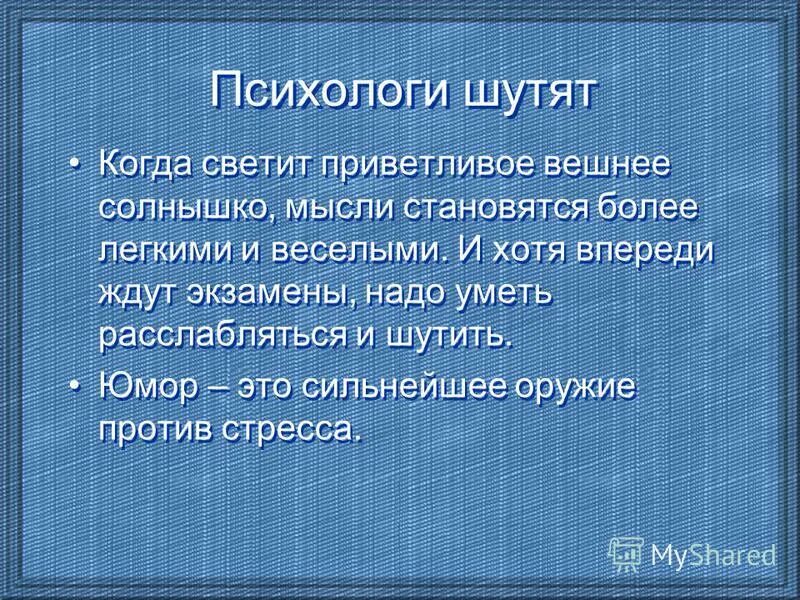 Психологи шутят

• Когда светит приветливое вешнее солнышко, мысли становятся более легкими и веселыми. И хотя впереди ждут экзамены, надо уметь расслабляться и шутить.
• Юмор – это сильнейшее оружие против стресса.

MyShared